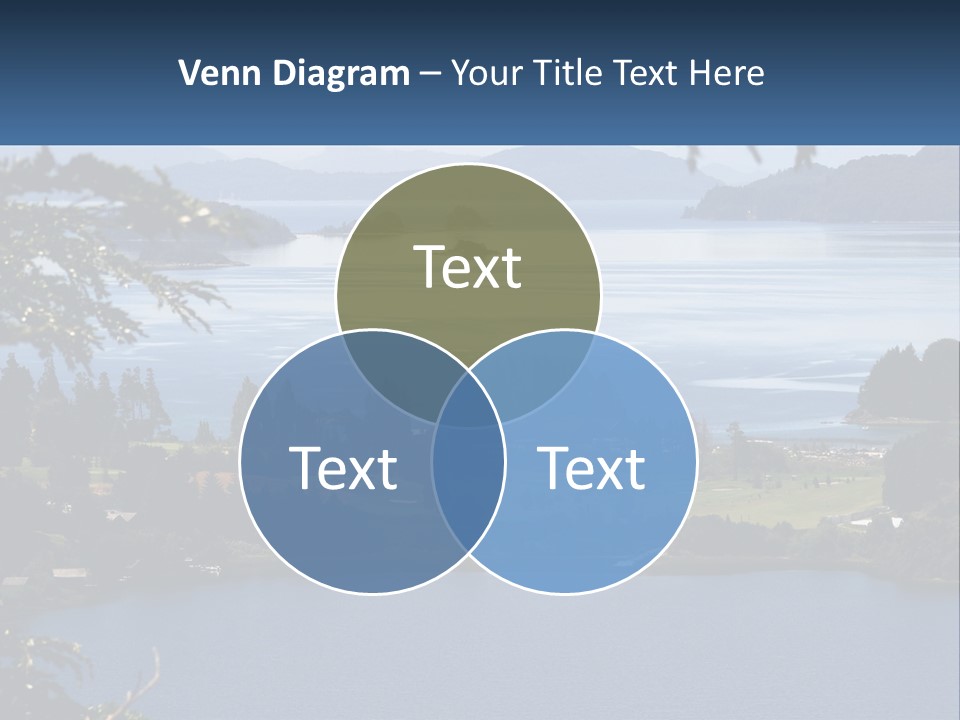 Venn Diagram – Your Title Text Here

Text

Text

Text